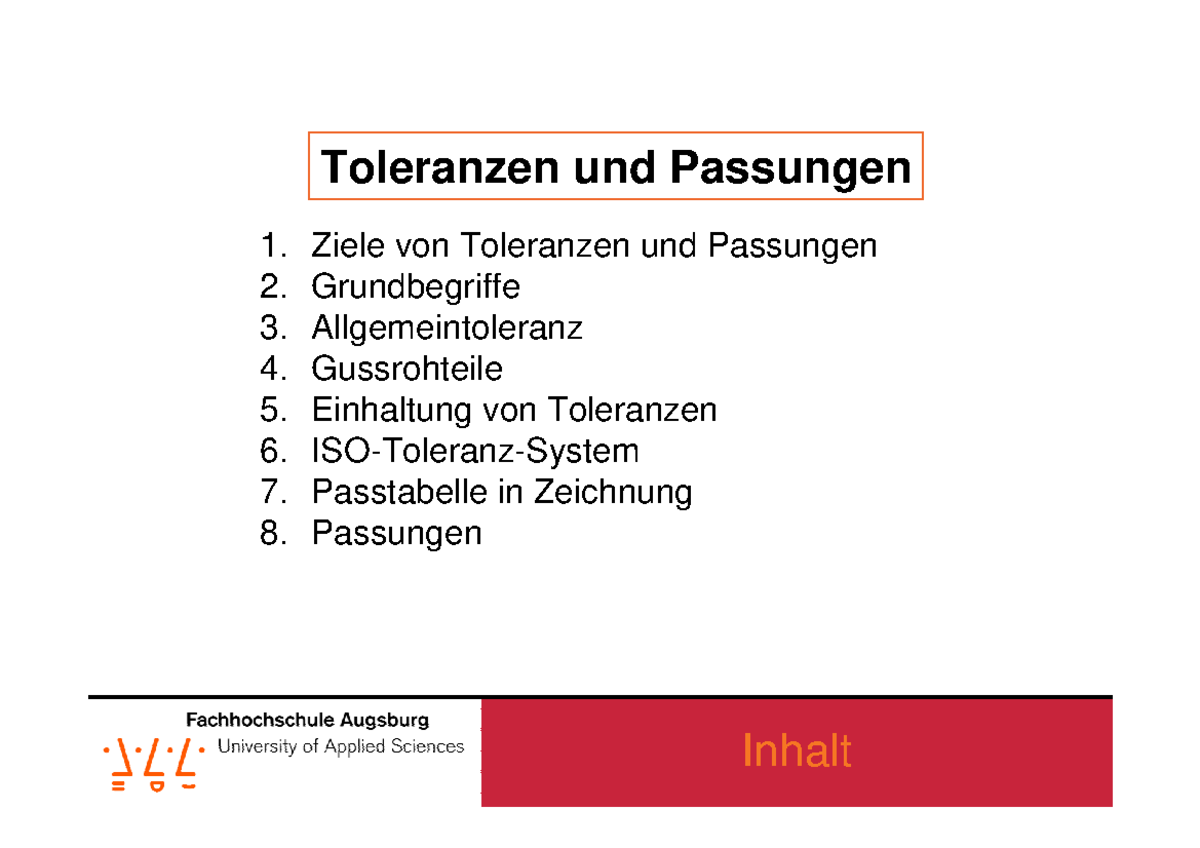 Toleranzen und Passungen

1. Ziele von Toleranzen und Passungen
2. Grundbegriffe
3. Allgemeintoleranz
4. Gussrohteile
5. Einhaltung von Toleranzen
6. ISO-Toleranz-System
7. Passtabelle in Zeichnung
8. Passungen

Fachhochschule Augsburg
University of Applied Sciences

Inhalt